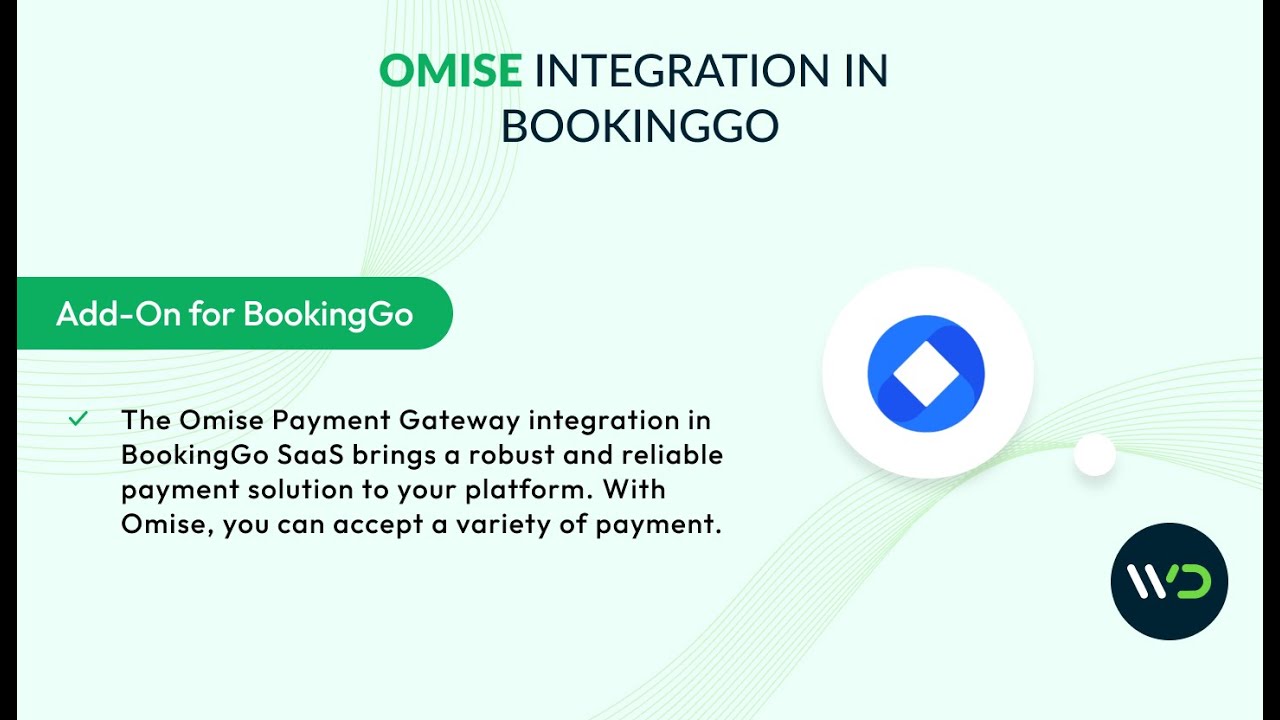 OMISE INTEGRATION IN BOOKINGGO

Add-On for BookingGo

The Omise Payment Gateway integration in BookingGo SaaS brings a robust and reliable payment solution to your platform. With Omise, you can accept a variety of payment.